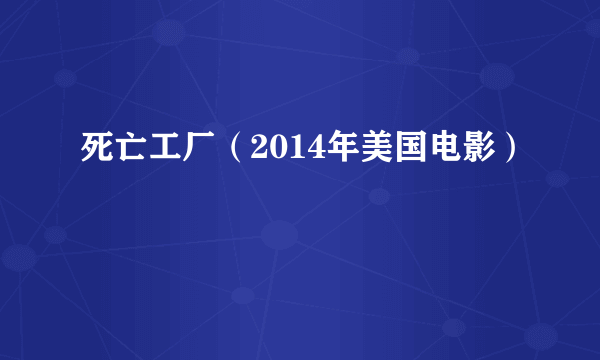 死亡工厂（2014年美国电影）